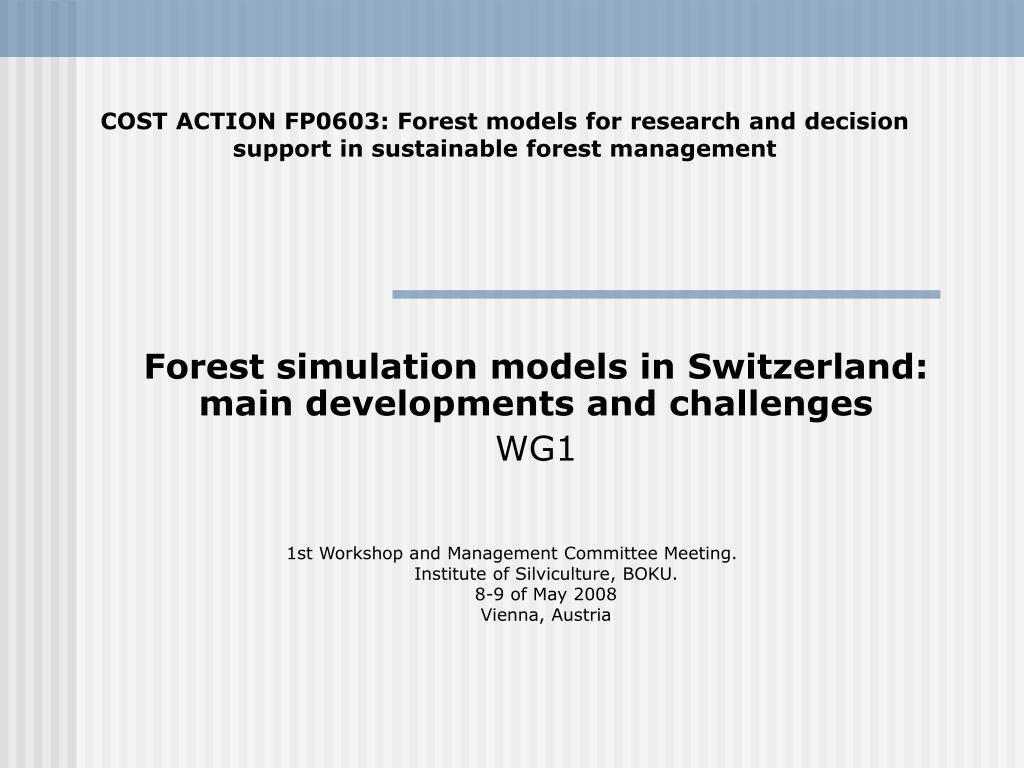 COST ACTION FP0603: Forest models for research and decision support in sustainable forest management

Forest simulation models in Switzerland: main developments and challenges

WG1

1st Workshop and Management Committee Meeting.
Institute of Silviculture, BOKU.
8-9 of May 2008
Vienna, Austria